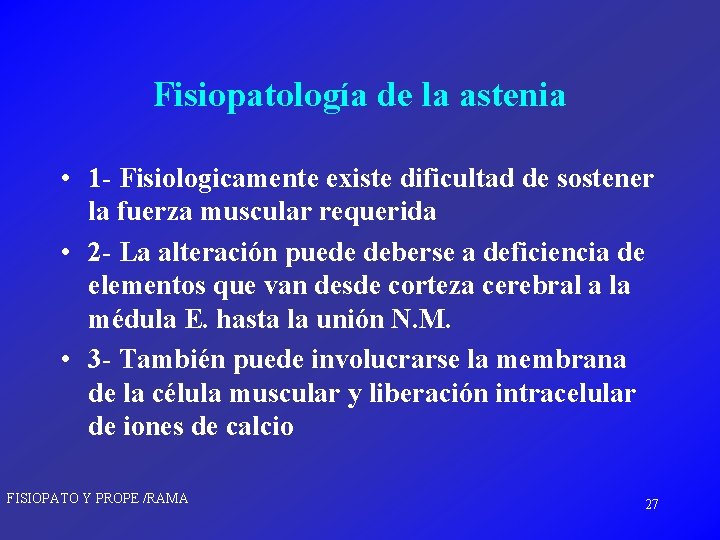 Fisiopatología de la astenia

• 1- Fisiologicamente existe dificultad de sostener la fuerza muscular requerida

• 2- La alteración puede deberse a deficiencia de elementos que van desde corteza cerebral a la médula E. hasta la unión N.M.

• 3- También puede involucrarse la membrana de la célula muscular y liberación intracelular de iones de calcio

FISIOPATO Y PROPE /RAMA

27